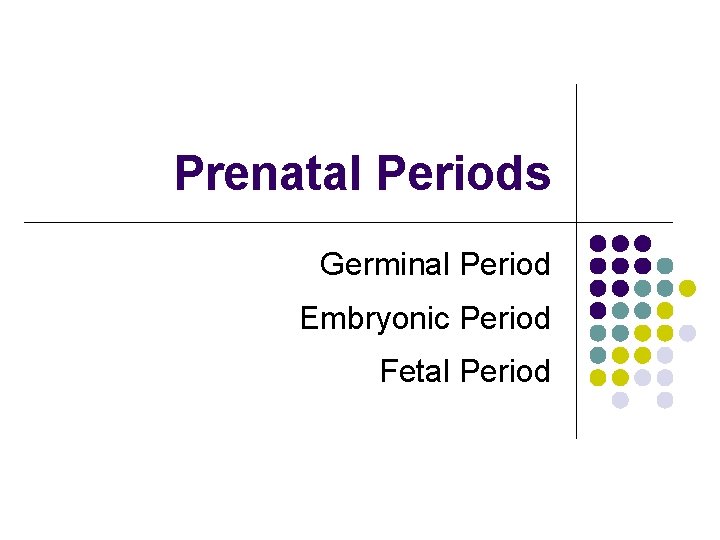 Prenatal Periods

Germinal Period
Embryonic Period
Fetal Period